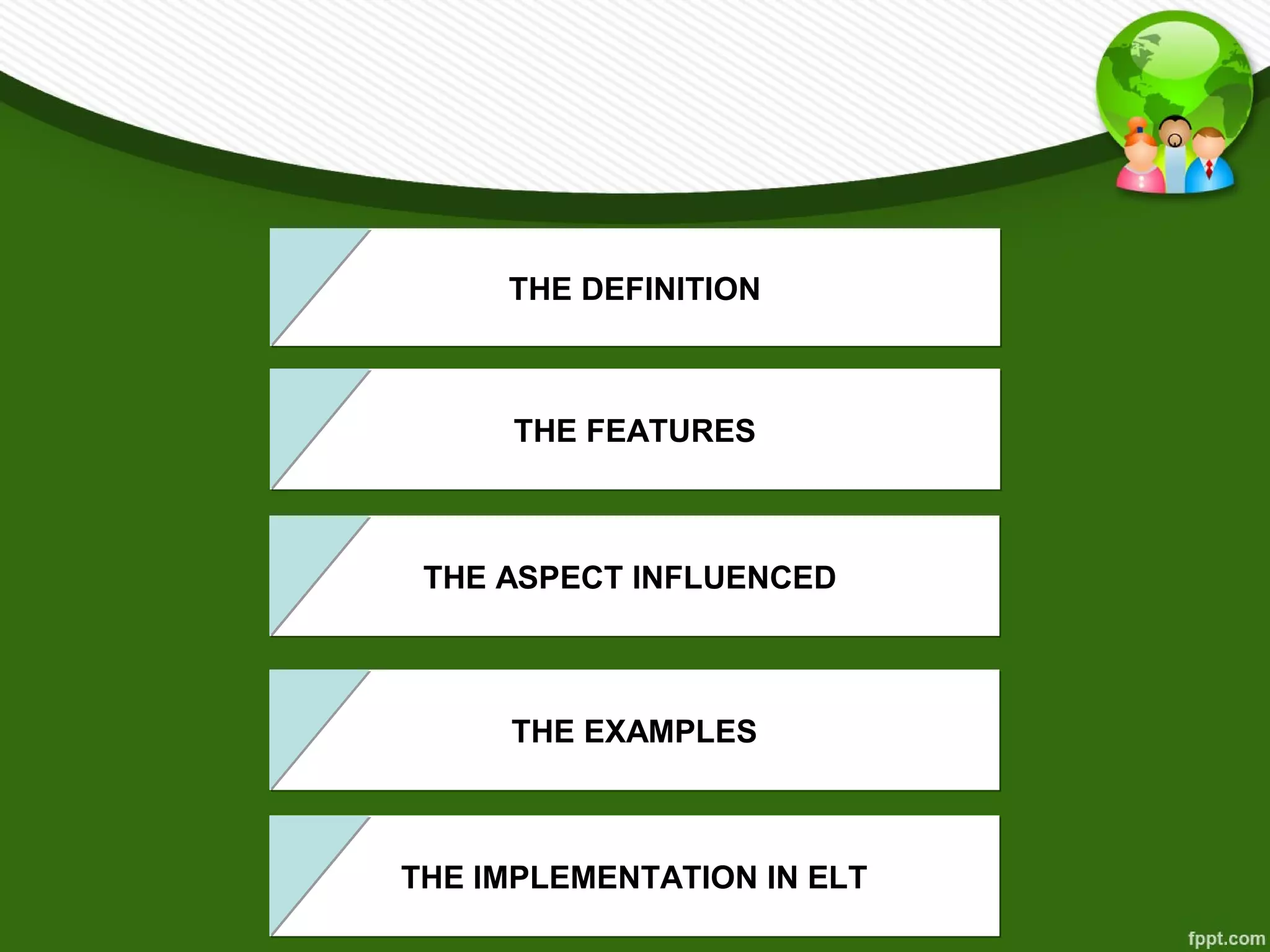 THE DEFINITION

THE FEATURES

THE ASPECT INFLUENCED

THE EXAMPLES

THE IMPLEMENTATION IN ELT

fppt.com